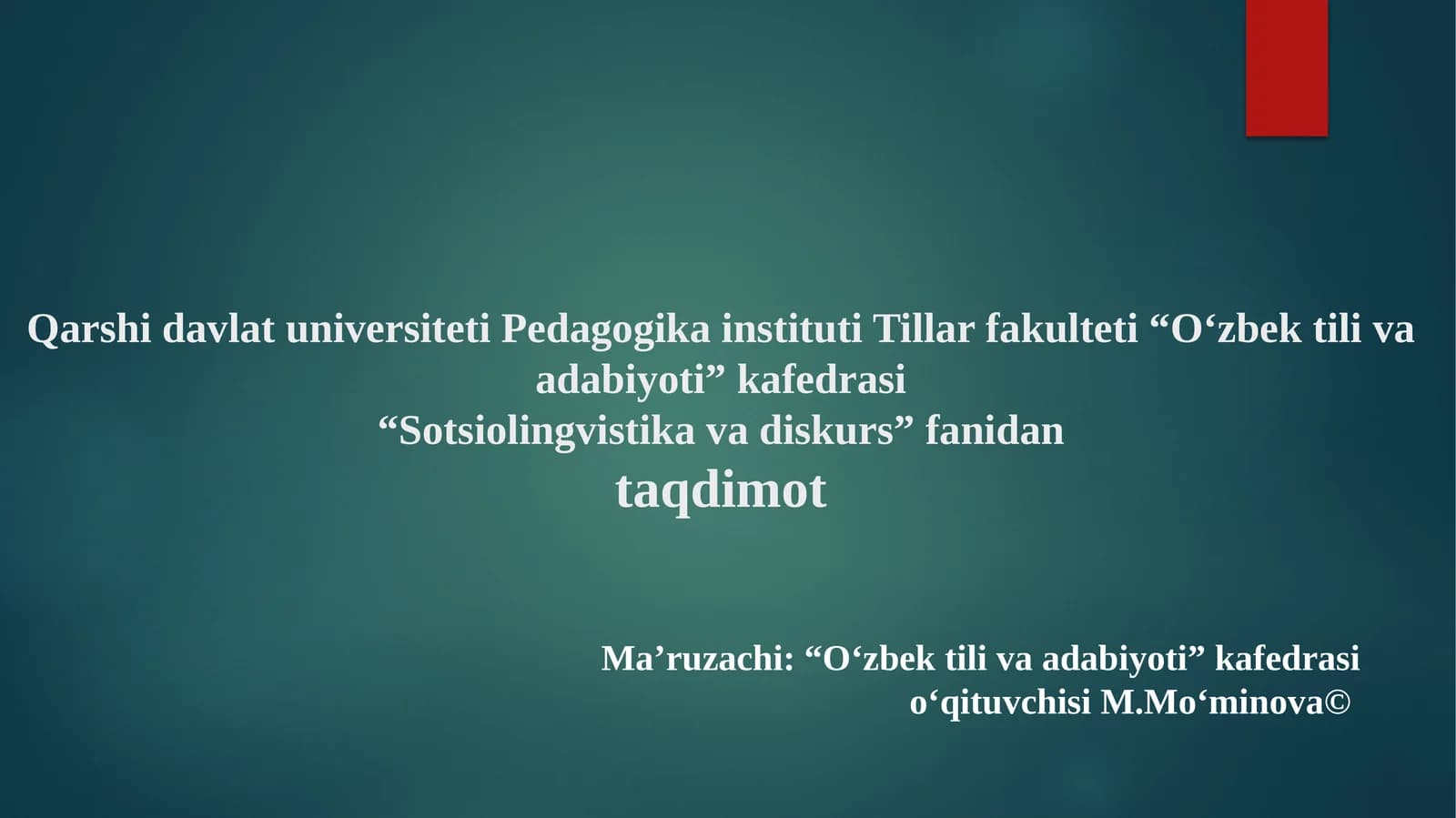 Qarshi davlat universiteti Pedagogika instituti Tillar fakulteti “O‘zbek tili va adabiyoti” kafedrasi
“Sotsiolingvistika va diskurs” fanidan
taqdimot

Ma’ruzachi: “O‘zbek tili va adabiyoti” kafedrasi o‘qituvchisi M.Mo‘minova©